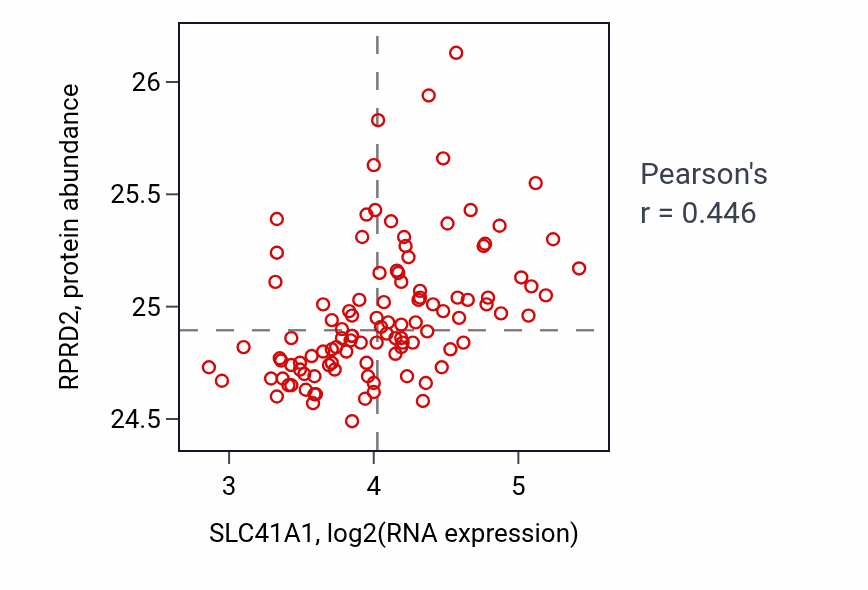 RPRD2, protein abundance

26
25.5
25
24.5

3
4
5

SLC41A1, log2(RNA expression)

Pearson's
r = 0.446